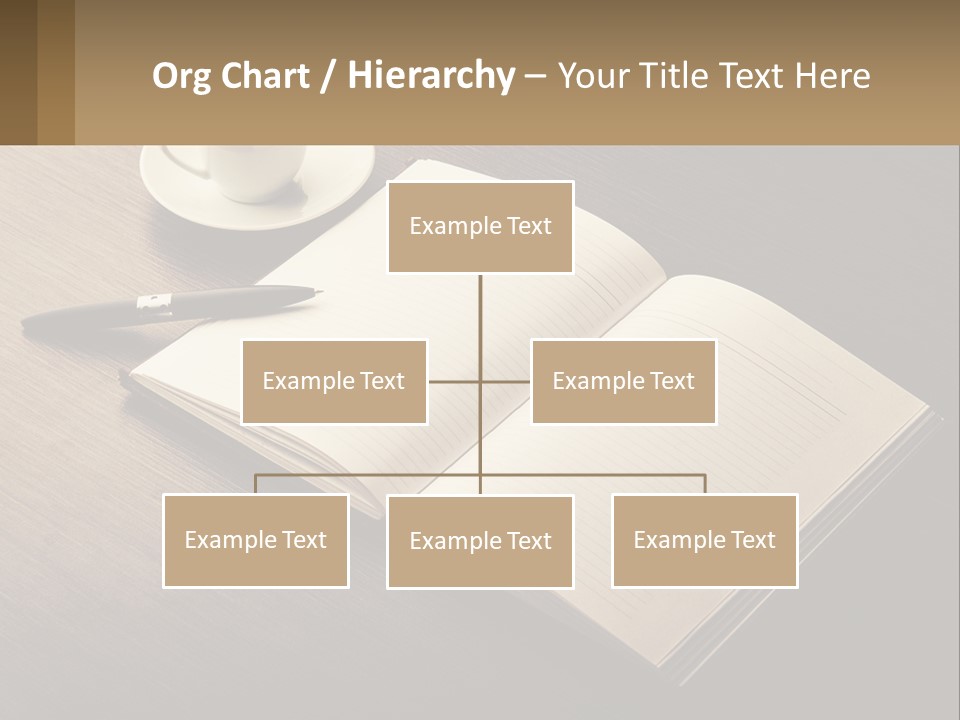 Org Chart / Hierarchy – Your Title Text Here

Example Text

Example Text

Example Text

Example Text

Example Text

Example Text